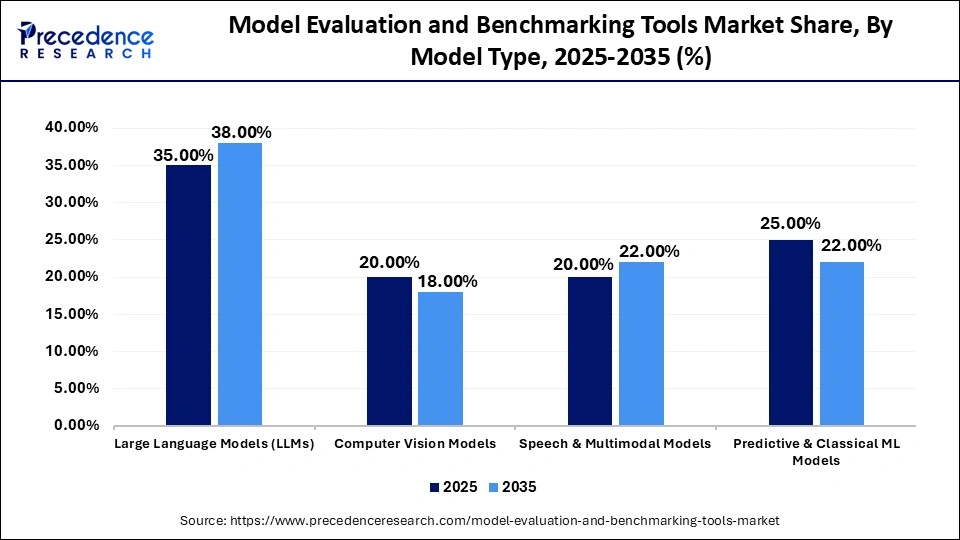 Precedence RESEARCH

Model Evaluation and Benchmarking Tools Market Share, By Model Type, 2025-2035 (%)

40.00%
35.00%
30.00%
25.00%
20.00%
15.00%
10.00%
5.00%
0.00%

35.00% 38.00%
20.00% 18.00%
20.00% 22.00%
25.00% 22.00%

Large Language Models (LLMs)
Computer Vision Models
Speech & Multimodal Models
Predictive & Classical ML Models

2025 2035

Source: https://www.precedenceresearch.com/model-evaluation-and-benchmarking-tools-market